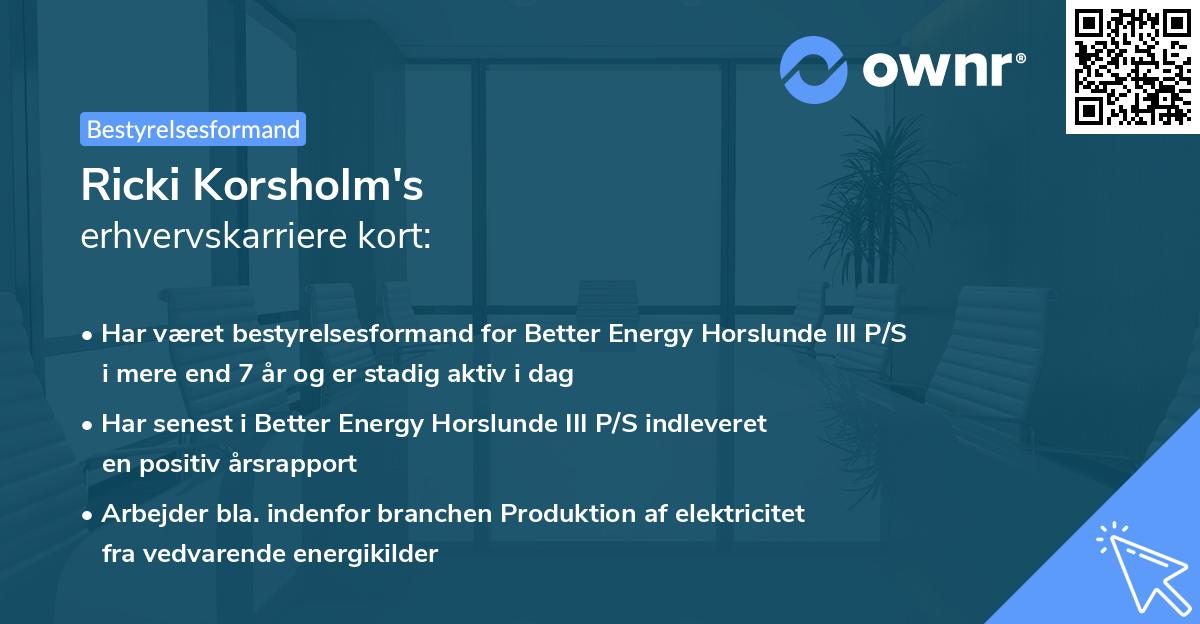 ownr®

Bestyrelsesformand

Ricki Korsholm's
erhvervskarriere kort:

• Har været bestyrelsesformand for Better Energy Horslunde III P/S i mere end 7 år og er stadig aktiv i dag

• Har senest i Better Energy Horslunde III P/S indleveret en positiv årsrapport

• Arbejder bla. indenfor branchen Produktion af elektricitet fra vedvarende energikilder